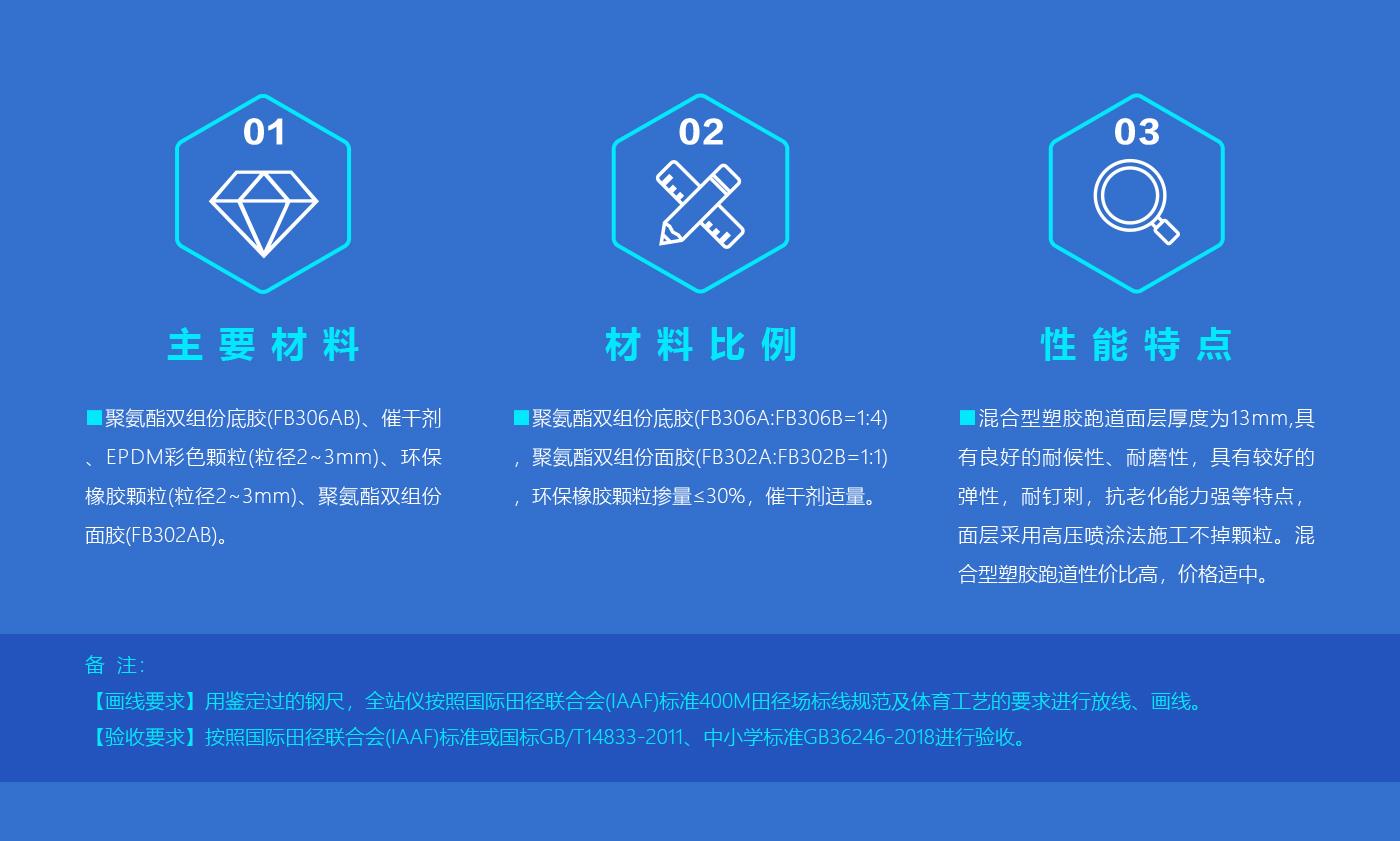 01

主要材料

■聚氨酯双组份底胶(FB306AB)、催干剂、EPDM彩色颗粒(粒径2~3mm)、环保橡胶颗粒(粒径2~3mm)、聚氨酯双组份面胶(FB302AB)。

02

材料比例

■聚氨酯双组份底胶(FB306A:FB306B=1:4)，聚氨酯双组份面胶(FB302A:FB302B=1:1)，环保橡胶颗粒掺量≤30%，催干剂适量。

03

性能特点

■混合型塑胶跑道面层厚度为13mm,具有良好的耐候性、耐磨性，具有较好的弹性，耐钉刺，抗老化能力强等特点，面层采用高压喷涂法施工不掉颗粒。混合型塑胶跑道性价比高，价格适中。

备 注:
【画线要求】用鉴定过的钢尺，全站仪按照国际田径联合会(IAAF)标准400M田径场标线规范及体育工艺的要求进行放线、画线。
【验收要求】按照国际田径联合会(IAAF)标准或国标GB/T14833-2011、中小学标准GB36246-2018进行验收。